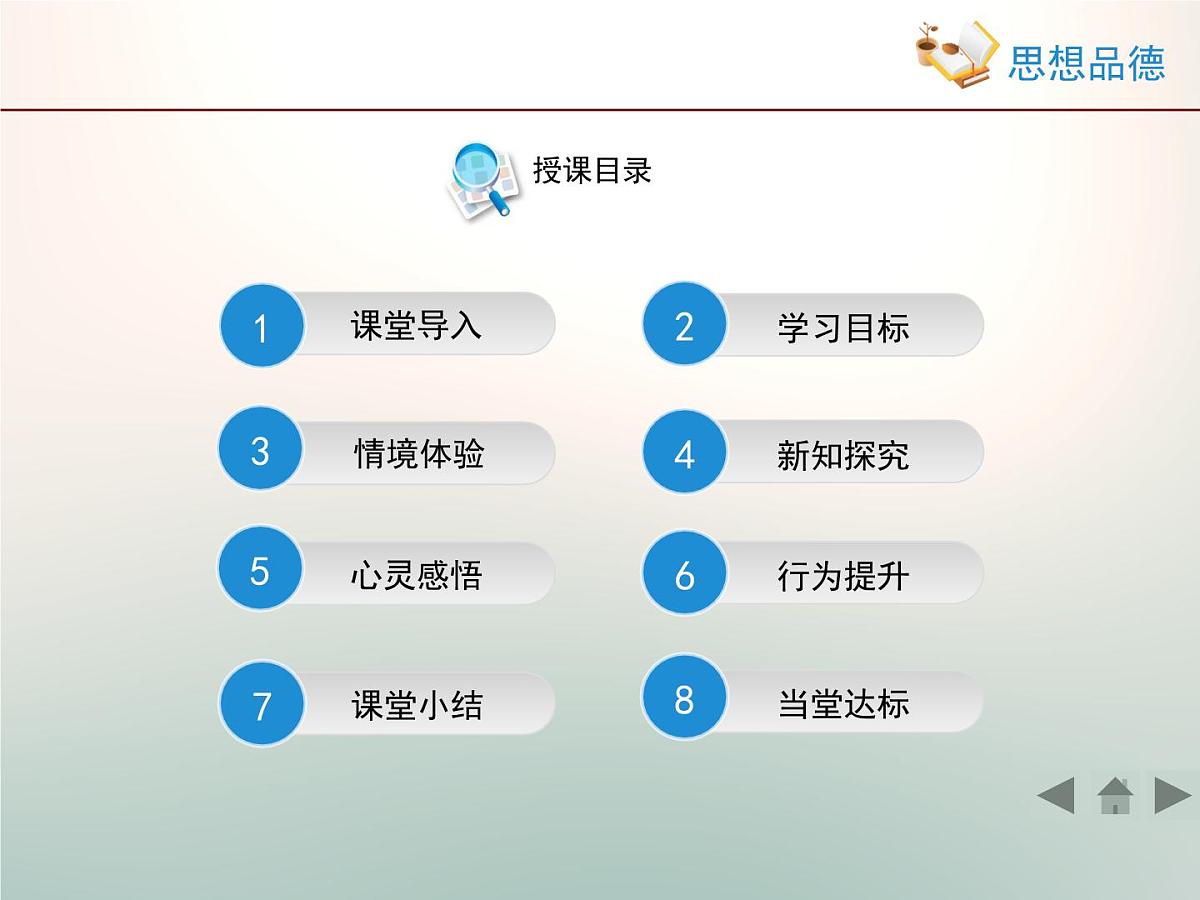 思想品德

授课目录

1 课堂导入

2 学习目标

3 情境体验

4 新知探究

5 心灵感悟

6 行为提升

7 课堂小结

8 当堂达标